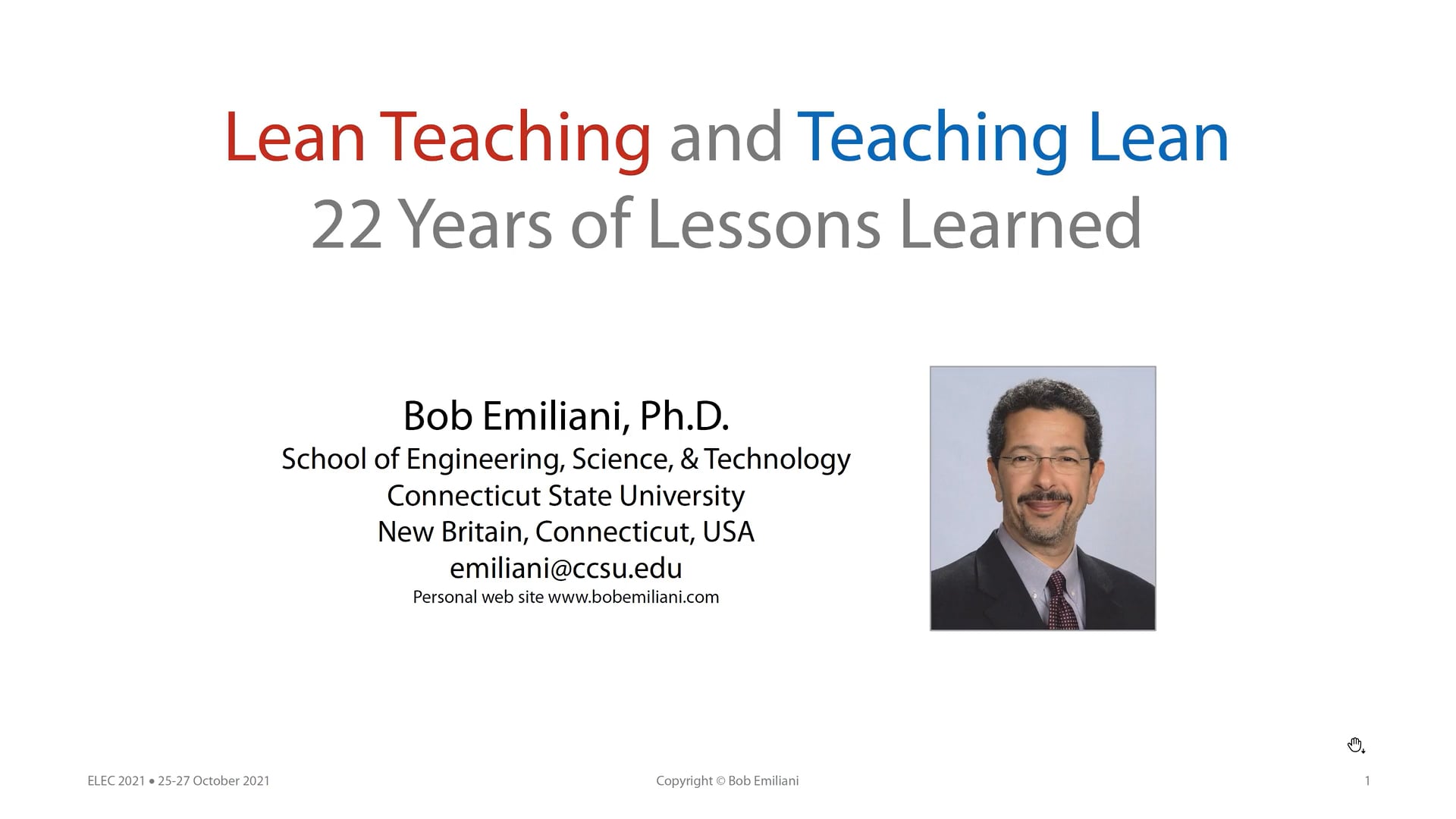 Lean Teaching and Teaching Lean
22 Years of Lessons Learned

Bob Emiliani, Ph.D.
School of Engineering, Science, & Technology
Connecticut State University
New Britain, Connecticut, USA
emiliani@ccsu.edu
Personal web site www.bobemiliani.com

ELEC 2021 • 25-27 October 2021

Copyright © Bob Emiliani

1